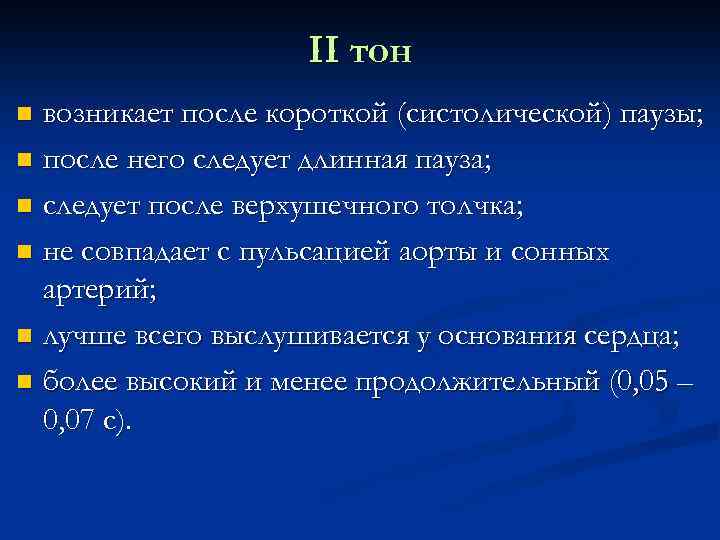 II тон

- возникает после короткой (систолической) паузы;
- после него следует длинная пауза;
- следует после верхушечного толчка;
- не совпадает с пульсацией аорты и сонных артерий;
- лучше всего выслушивается у основания сердца;
- более высокий и менее продолжительный (0,05 – 0,07 с).